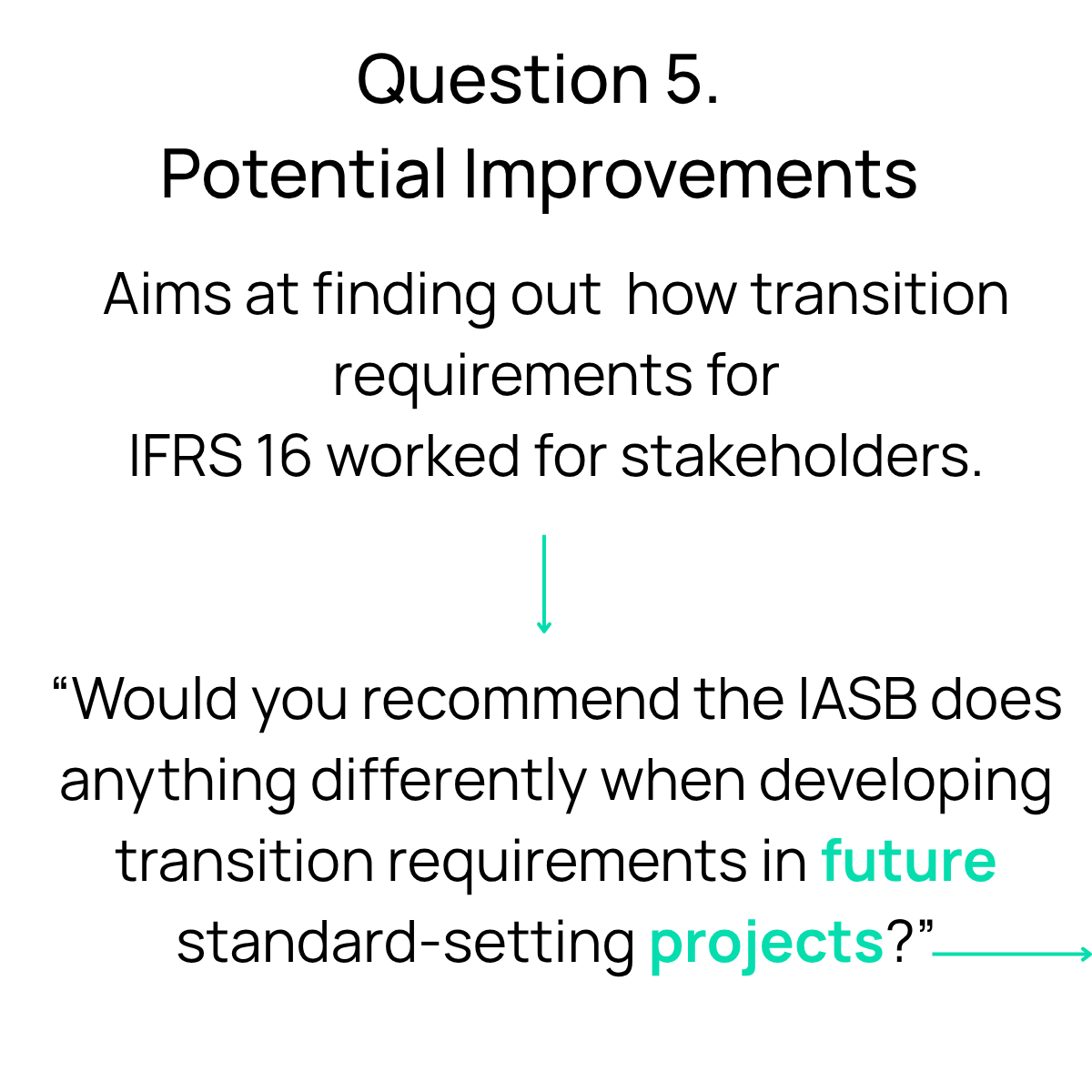 Question 5.
Potential Improvements

Aims at finding out how transition requirements for IFRS 16 worked for stakeholders.

“Would you recommend the IASB does anything differently when developing transition requirements in future standard-setting projects?”